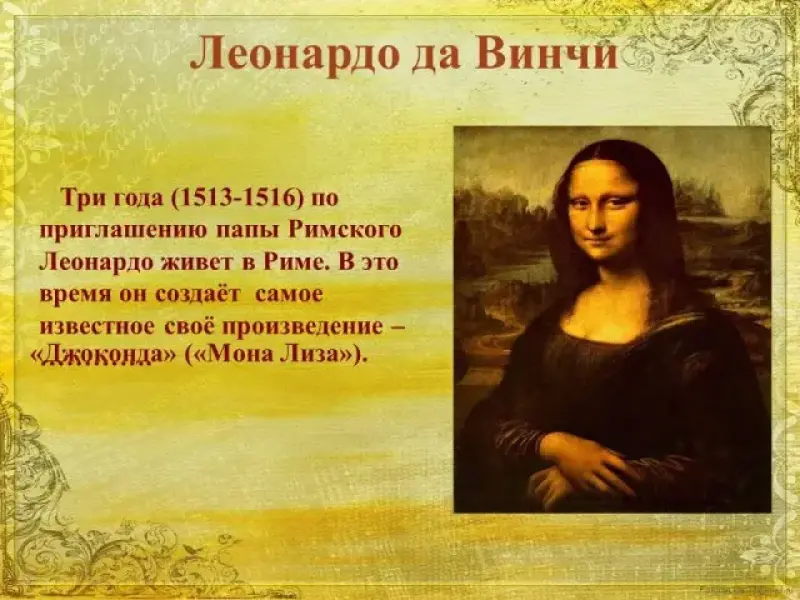 Леонардо да Винчи

Три года (1513-1516) по приглашению папы Римского Леонардо живет в Риме. В это время он создаёт  самое известное своё произведение – «Джоконда» («Мона Лиза»).